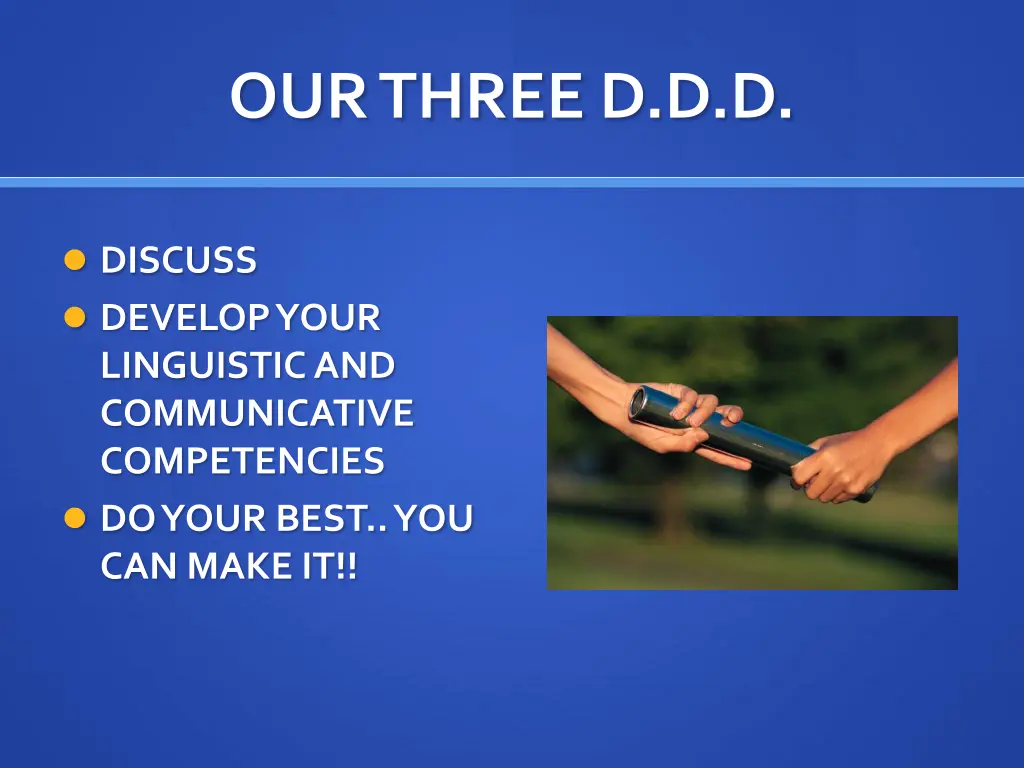 OUR THREE D.D.D.

- DISCUSS
- DEVELOP YOUR LINGUISTIC AND COMMUNICATIVE COMPETENCIES
- DO YOUR BEST.. YOU CAN MAKE IT!!